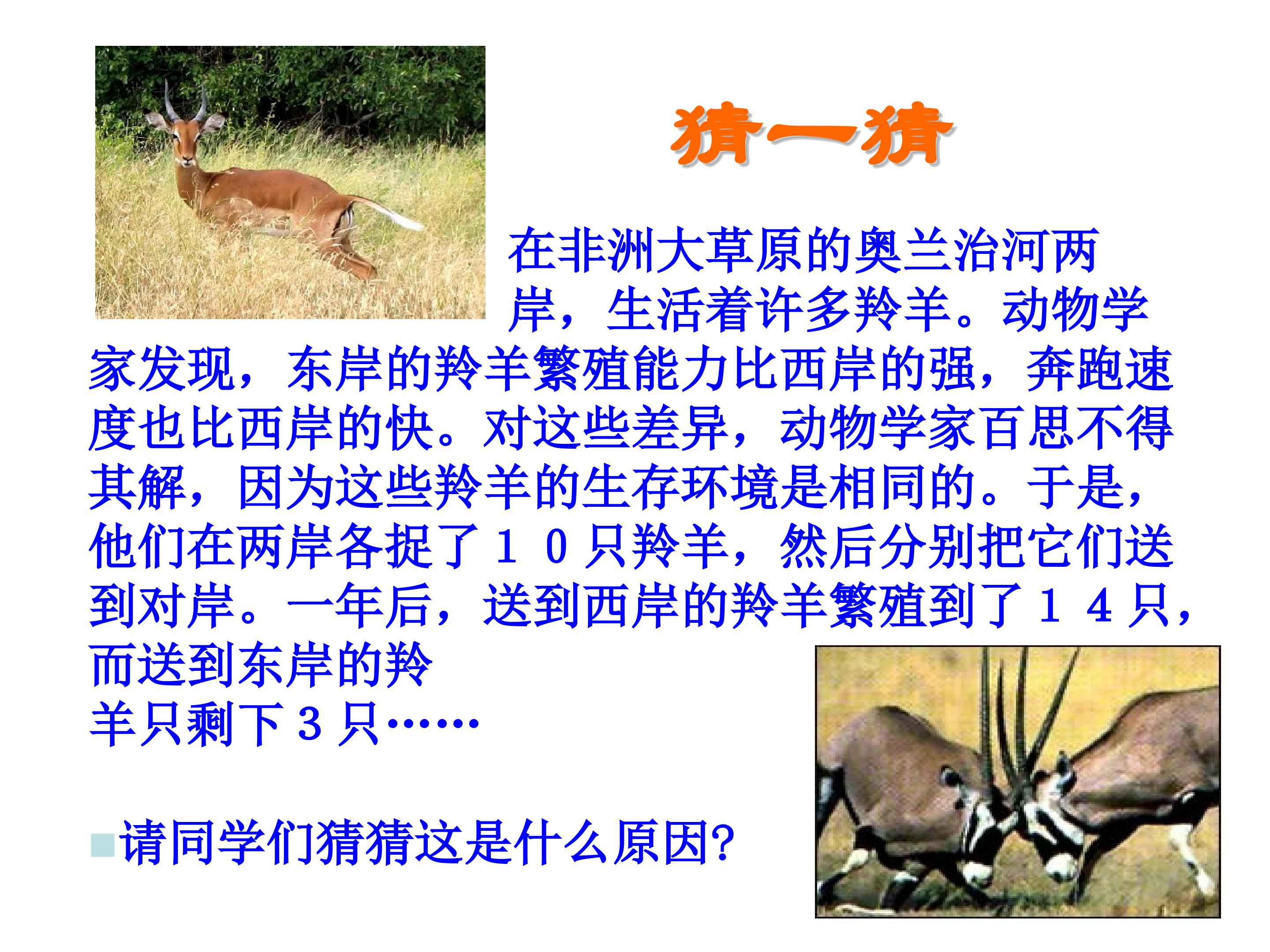 猜一猜

在非洲大草原的奥兰治河两岸，生活着许多羚羊。动物学家发现，东岸的羚羊繁殖能力比西岸的强，奔跑速度也比西岸的快。对这些差异，动物学家百思不得其解，因为这些羚羊的生存环境是相同的。于是，他们在两岸各捉了１０只羚羊，然后分别把它们送到对岸。一年后，送到西岸的羚羊繁殖到了１４只，而送到东岸的羚羊只剩下３只……

• 请同学们猜猜这是什么原因?